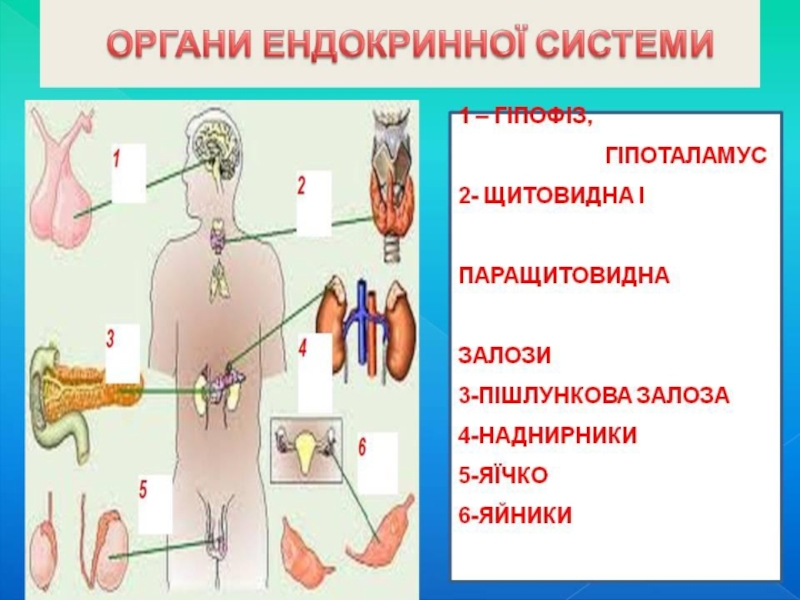 ОРГАНИ ЕНДОКРИННОЇ СИСТЕМИ

1
2
3
4
5
6

1 – ГІПОФІЗ,
ГІПОТАЛАМУС
2- ЩИТОВИДНА І

ПАРАЩИТОВИДНА

ЗАЛОЗИ
3-ПІШЛУНКОВА ЗАЛОЗА
4-НАДНИРНИКИ
5-ЯЇЧКО
6-ЯЙНИКИ